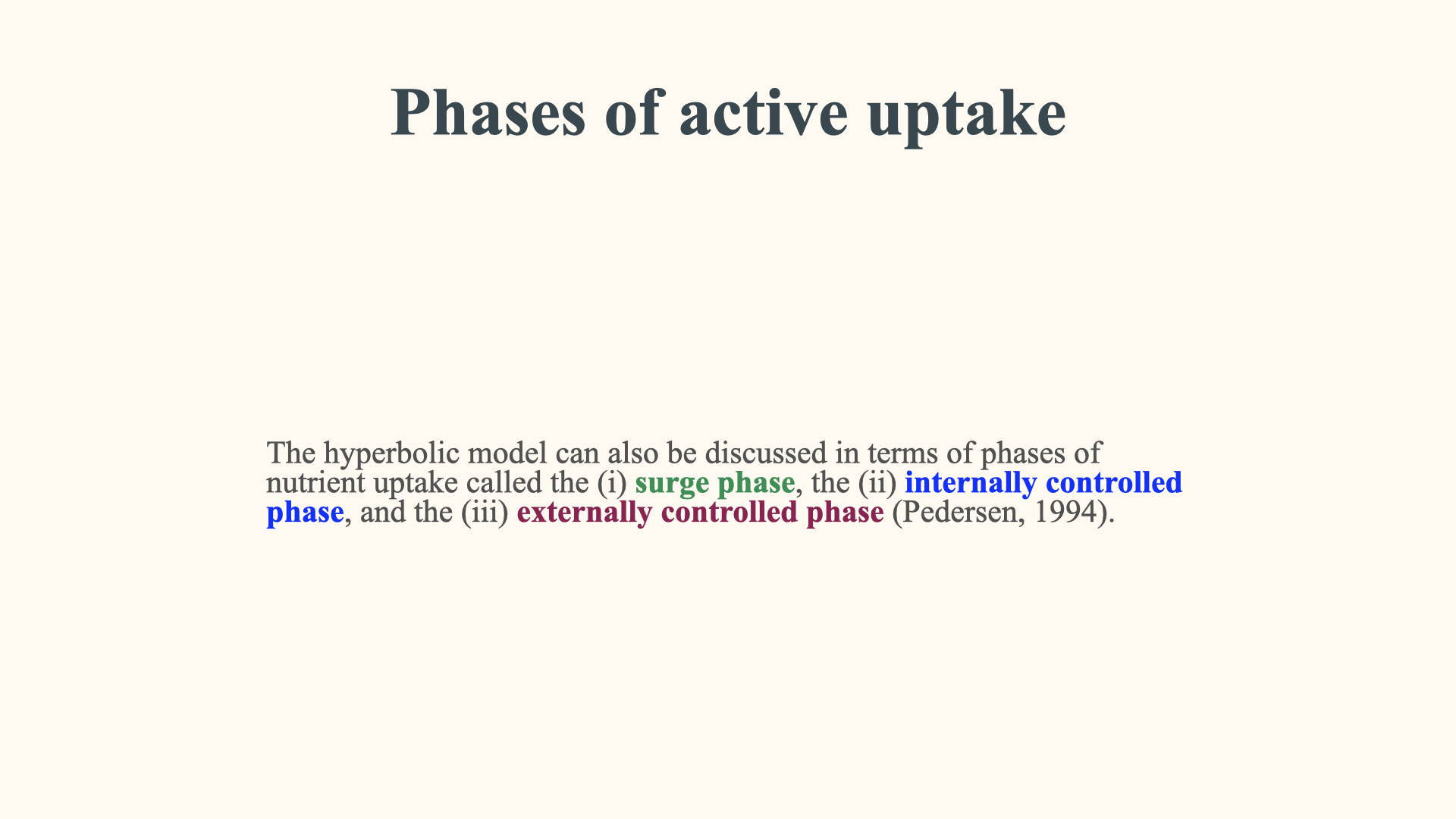 Phases of active uptake

The hyperbolic model can also be discussed in terms of phases of nutrient uptake called the (i) surge phase, the (ii) internally controlled phase, and the (iii) externally controlled phase (Pedersen, 1994).